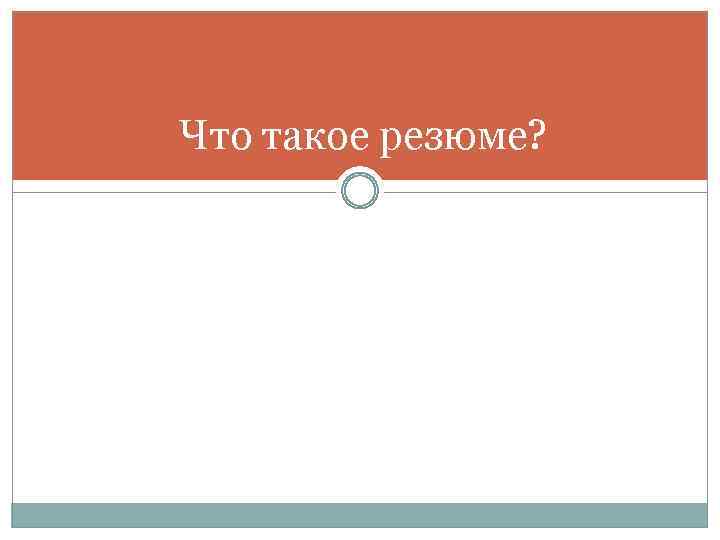 Что такое резюме?